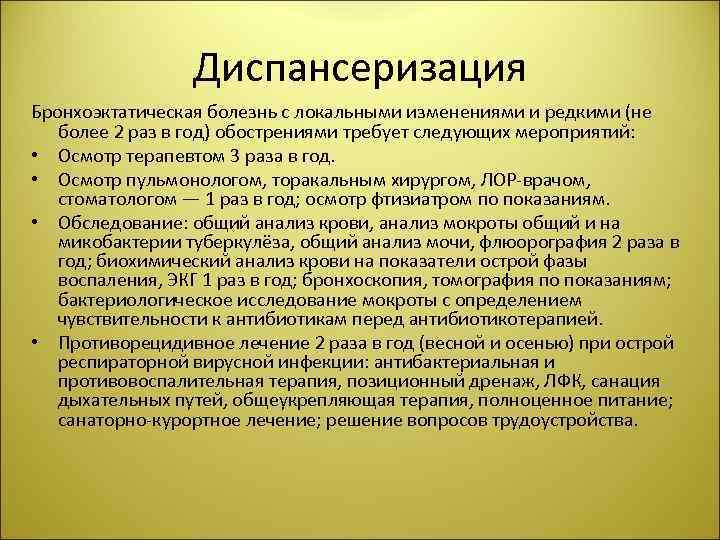 Диспансеризация

Бронхоэктатическая болезнь с локальными изменениями и редкими (не более 2 раз в год) обострениями требует следующих мероприятий:

• Осмотр терапевтом 3 раза в год.
• Осмотр пульмонологом, торакальным хирургом, ЛОР-врачом, стоматологом — 1 раз в год; осмотр фтизиатром по показаниям.
• Обследование: общий анализ крови, анализ мокроты общий и на микобактерии туберкулёза, общий анализ мочи, флюорография 2 раза в год; биохимический анализ крови на показатели острой фазы воспаления, ЭКГ 1 раз в год; бронхоскопия, томография по показаниям; бактериологическое исследование мокроты с определением чувствительности к антибиотикам перед антибиотикотерапией.
• Противорецидивное лечение 2 раза в год (весной и осенью) при острой респираторной вирусной инфекции: антибактериальная и противовоспалительная терапия, позиционный дренаж, ЛФК, санация дыхательных путей, общеукрепляющая терапия, полноценное питание; санаторно-курортное лечение; решение вопросов трудоустройства.